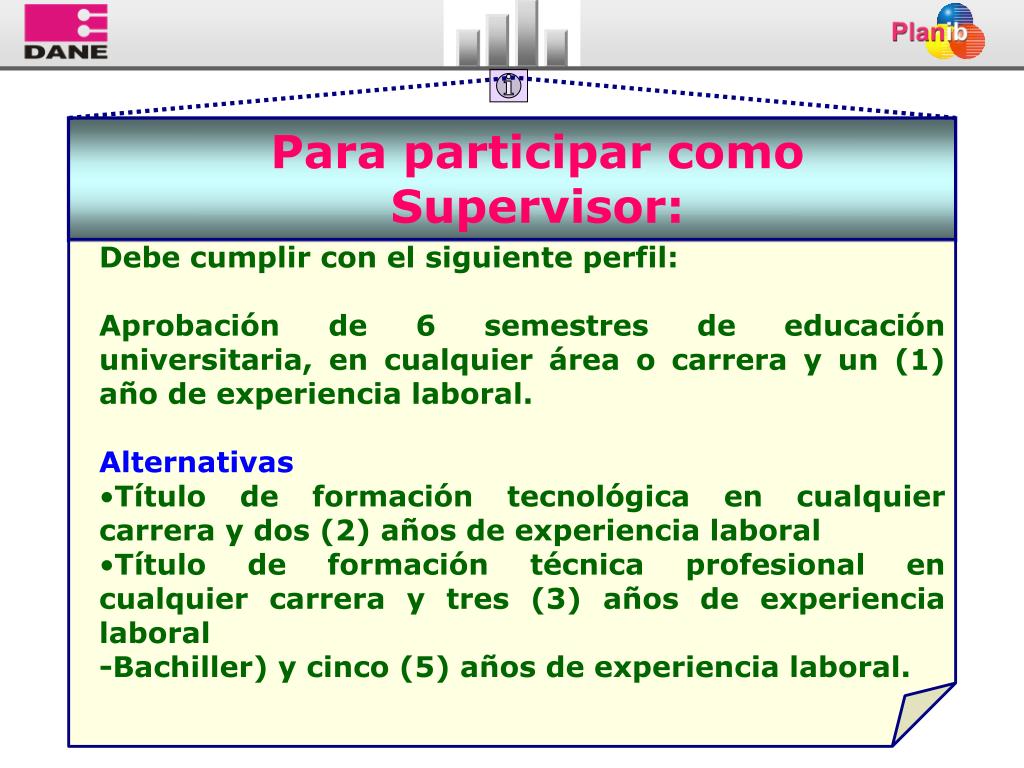 DANE

Planib

Para participar como Supervisor:

Debe cumplir con el siguiente perfil:

Aprobación de 6 semestres de educación universitaria, en cualquier área o carrera y un (1) año de experiencia laboral.

Alternativas
•Título de formación tecnológica en cualquier carrera y dos (2) años de experiencia laboral
•Título de formación técnica profesional en cualquier carrera y tres (3) años de experiencia laboral
-Bachiller) y cinco (5) años de experiencia laboral.